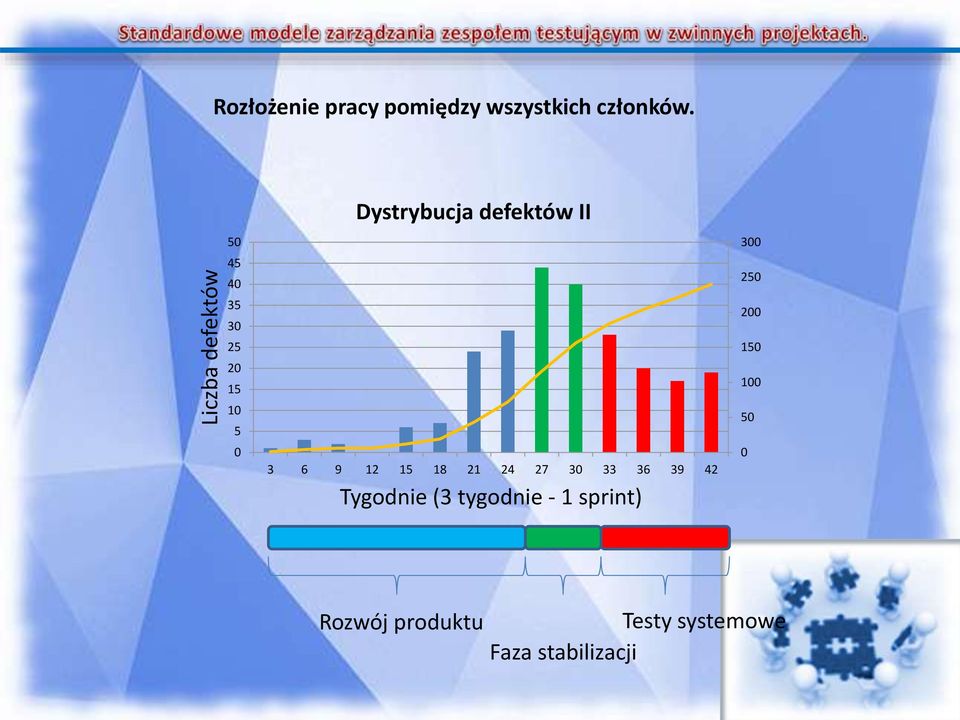 Standardowe modele zarządzania zespołem testującym w zwinnych projektach.

Rozłożenie pracy pomiędzy wszystkich członków.

Dystrybucja defektów II

Liczba defektów

50
45
40
35
30
25
20
15
10
5
0

300
250
200
150
100
50
0

3 6 9 12 15 18 21 24 27 30 33 36 39 42

Tygodnie (3 tygodnie - 1 sprint)

Rozwój produktu

Faza stabilizacji

Testy systemowe